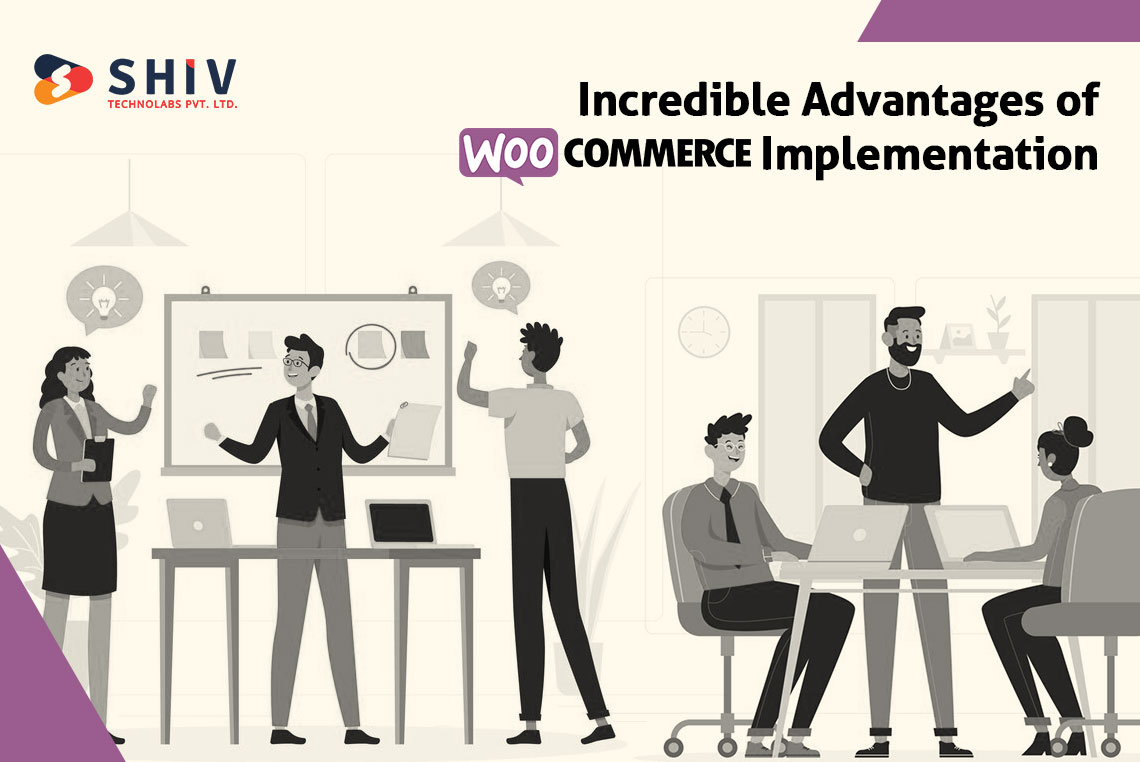 SHIV
TECHNOLABS PVT. LTD.

Incredible Advantages of
WOO COMMERCE Implementation